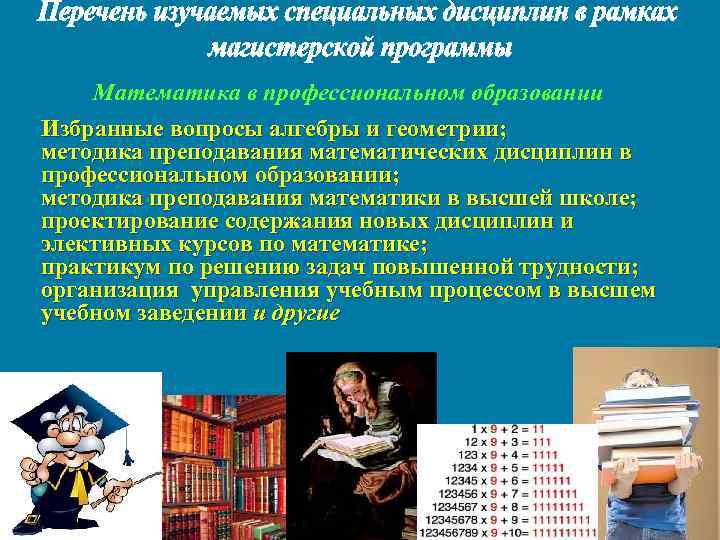 Перечень изучаемых специальных дисциплин в рамках магистерской программы

Математика в профессиональном образовании

Избранные вопросы алгебры и геометрии;
методика преподавания математических дисциплин в профессиональном образовании;
методика преподавания математики в высшей школе;
проектирование содержания новых дисциплин и элективных курсов по математике;
практикум по решению задач повышенной трудности;
организация управления учебным процессом в высшем учебном заведении и другие

1 x 9 + 2 = 11
12 x 9 + 3 = 111
123 x 9 + 4 = 1111
1234 x 9 + 5 = 11111
12345 x 9 + 6 = 111111
123456 x 9 + 7 = 1111111
1234567 x 9 + 8 = 11111111
12345678 x 9 + 9 = 111111111
123456789 x 9 +10= 1111111111